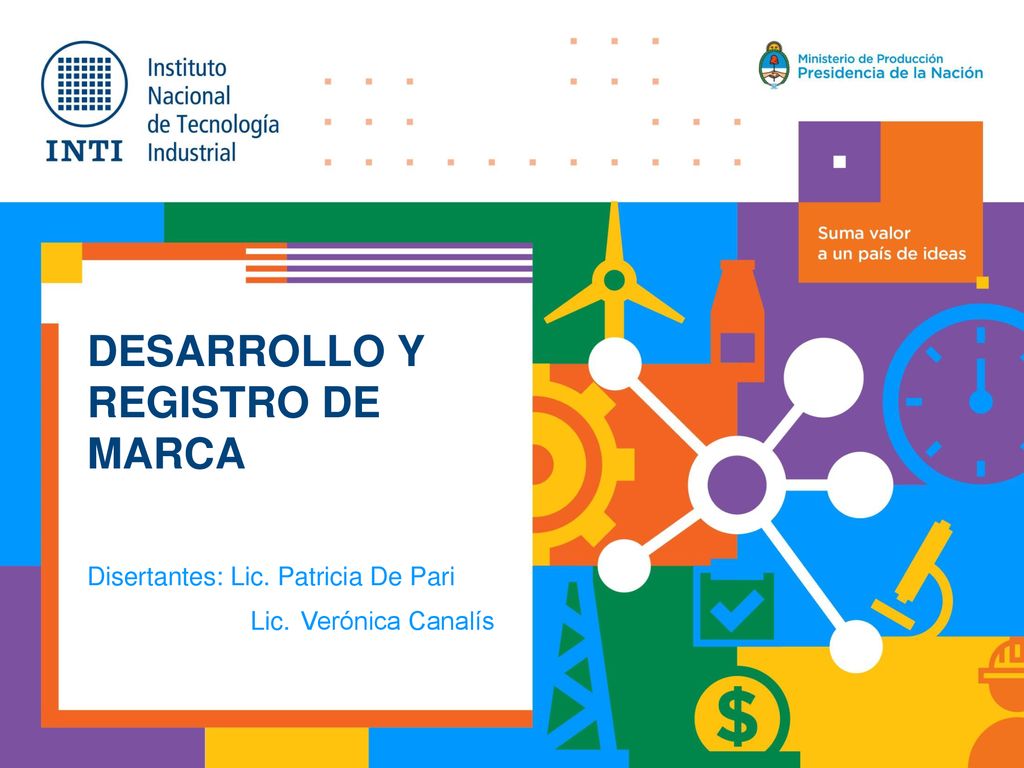 INTI Instituto Nacional de Tecnología Industrial

Ministerio de Producción
Presidencia de la Nación

Suma valor a un país de ideas

DESARROLLO Y REGISTRO DE MARCA

Disertantes: Lic. Patricia De Pari
Lic. Verónica Canalís

$